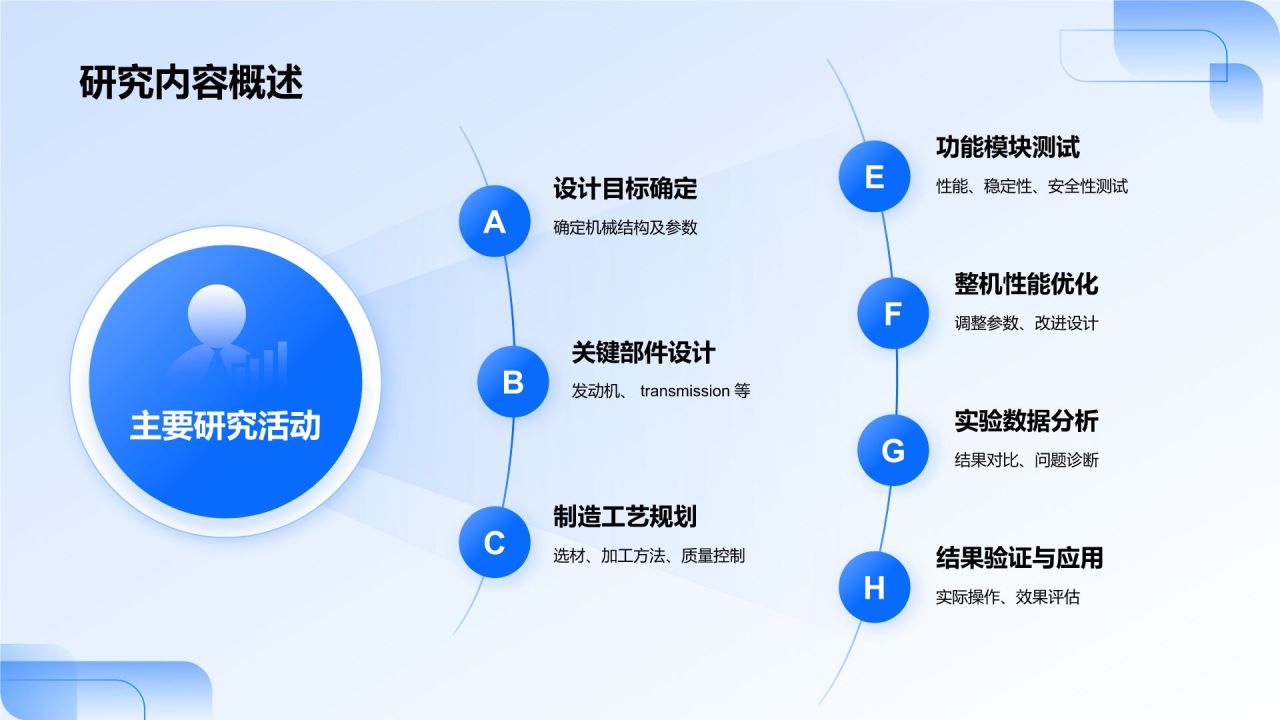 研究内容概述

主要研究活动

A
设计目标确定
确定机械结构及参数

B
关键部件设计
发动机、 transmission 等

C
制造工艺规划
选材、加工方法、质量控制

E
功能模块测试
性能、稳定性、安全性测试

F
整机性能优化
调整参数、改进设计

G
实验数据分析
结果对比、问题诊断

H
结果验证与应用
实际操作、效果评估